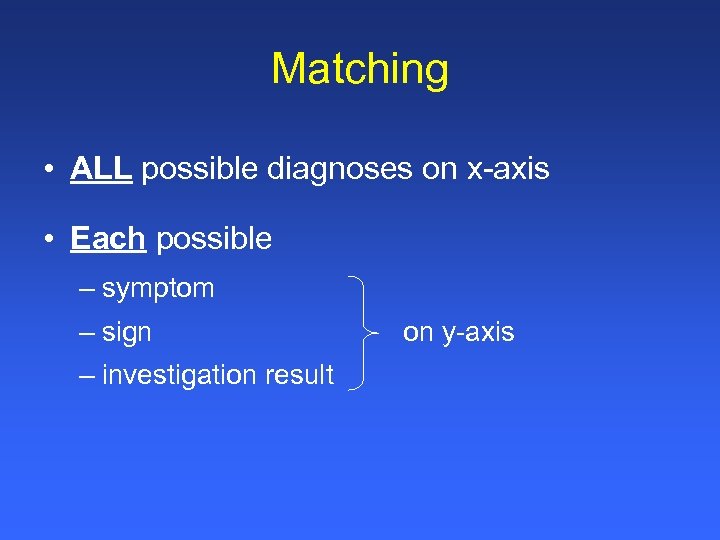 Matching

• ALL possible diagnoses on x-axis

• Each possible

– symptom

– sign

– investigation result

on y-axis